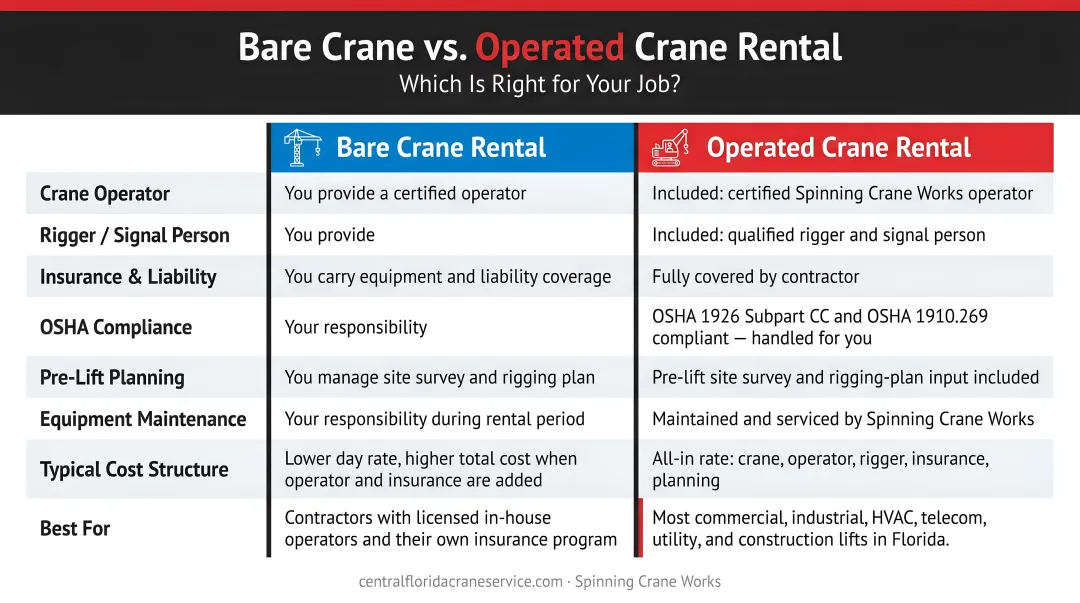 Bare Crane vs. Operated Crane Rental
Which Is Right for Your Job?

| | Bare Crane Rental | Operated Crane Rental |
|---|---|---|
| Crane Operator | You provide a certified operator | Included: certified Spinning Crane Works operator |
| Rigger / Signal Person | You provide | Included: qualified rigger and signal person |
| Insurance & Liability | You carry equipment and liability coverage | Fully covered by contractor |
| OSHA Compliance | Your responsibility | OSHA 1926 Subpart CC and OSHA 1910.269 compliant — handled for you |
| Pre-Lift Planning | You manage site survey and rigging plan | Pre-lift site survey and rigging-plan input included |
| Equipment Maintenance | Your responsibility during rental period | Maintained and serviced by Spinning Crane Works |
| Typical Cost Structure | Lower day rate, higher total cost when operator and insurance are added | All-in rate: crane, operator, rigger, insurance, planning |
| Best For | Contractors with licensed in-house operators and their own insurance program | Most commercial, industrial, HVAC, telecom, utility, and construction lifts in Florida. |

centralfloridacraneservice.com · Spinning Crane Works